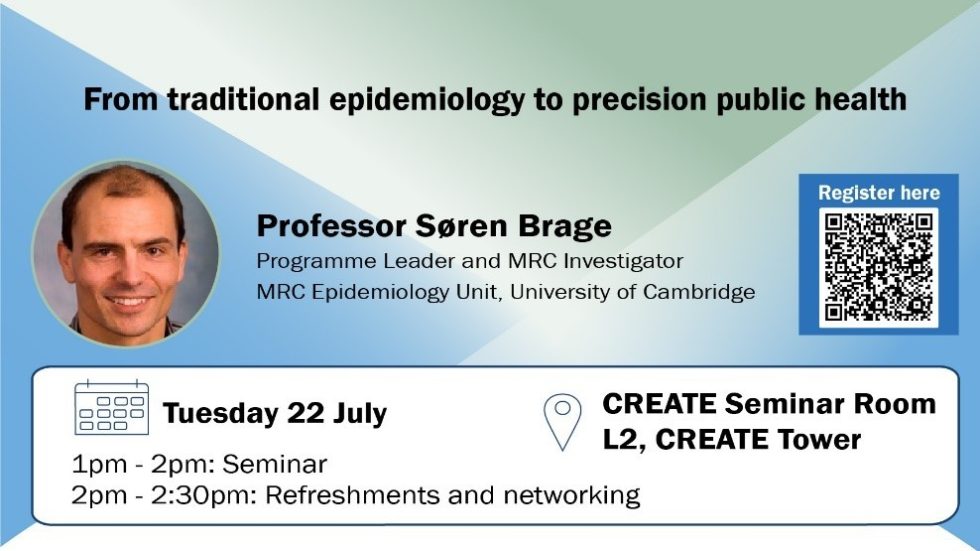 From traditional epidemiology to precision public health

Professor Søren Brage
Programme Leader and MRC Investigator
MRC Epidemiology Unit, University of Cambridge

Register here

Tuesday 22 July
1pm - 2pm: Seminar
2pm - 2:30pm: Refreshments and networking

CREATE Seminar Room
L2, CREATE Tower